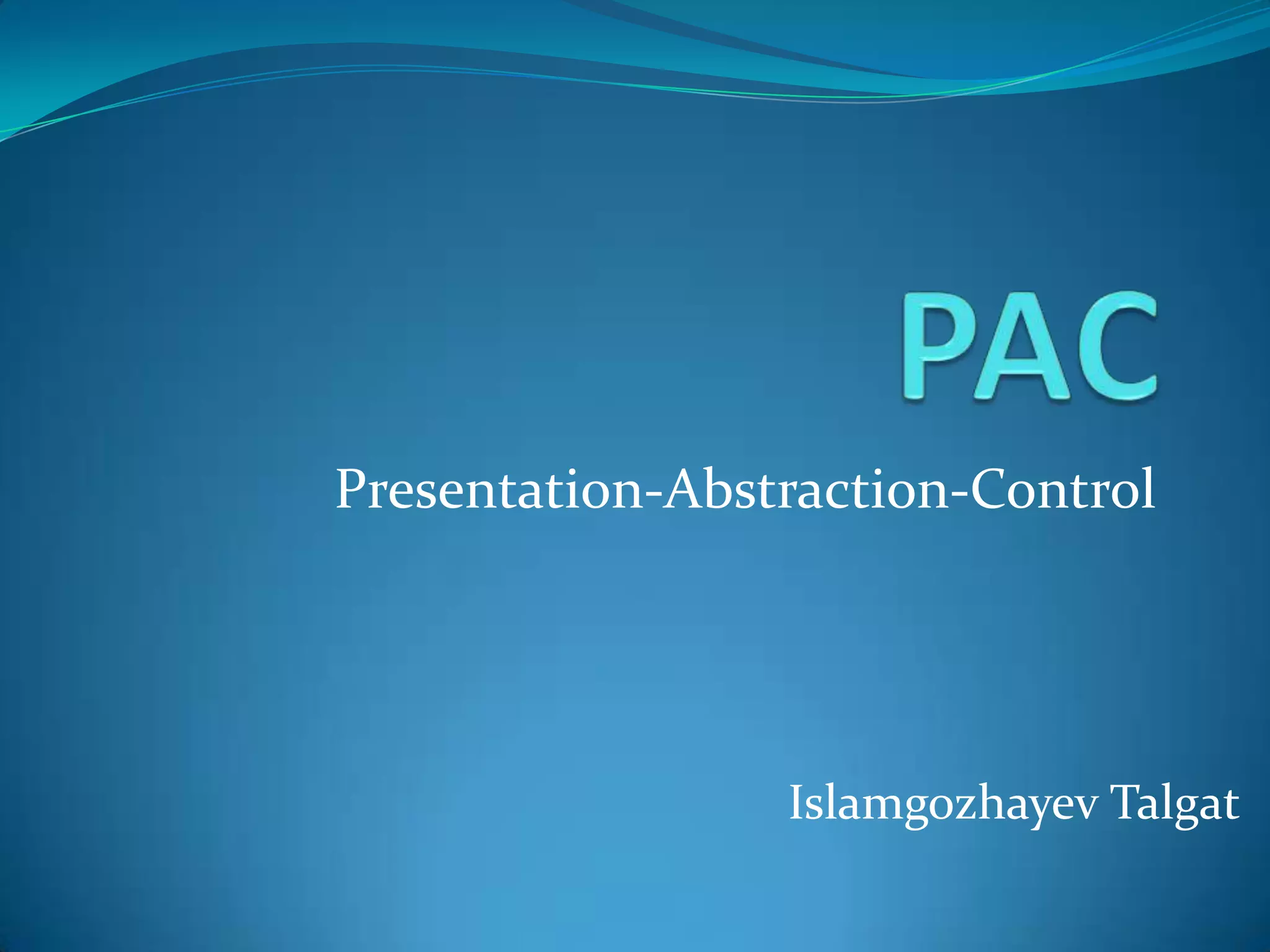 PAC

Presentation-Abstraction-Control

Islamgozhayev Talgat